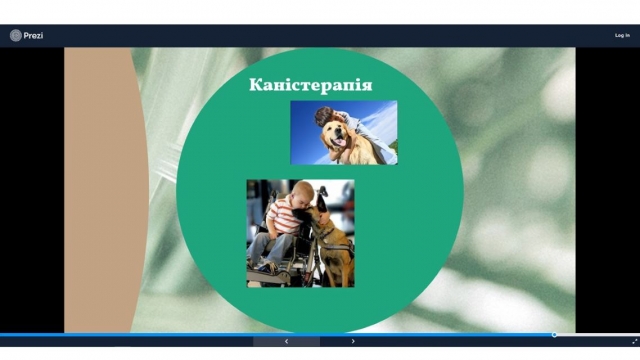 Prezi

Log in

Каністерапія